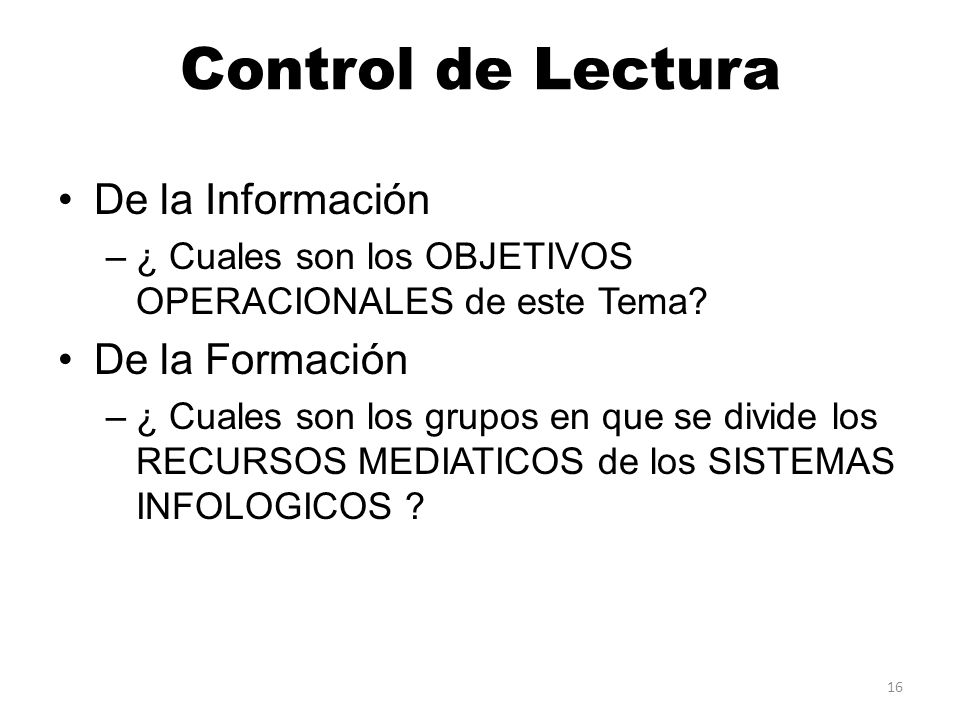 Control de Lectura

• De la Información
– ¿ Cuales son los OBJETIVOS OPERACIONALES de este Tema?

• De la Formación
– ¿ Cuales son los grupos en que se divide los RECURSOS MEDIATICOS de los SISTEMAS INFOLOGICOS ?

16